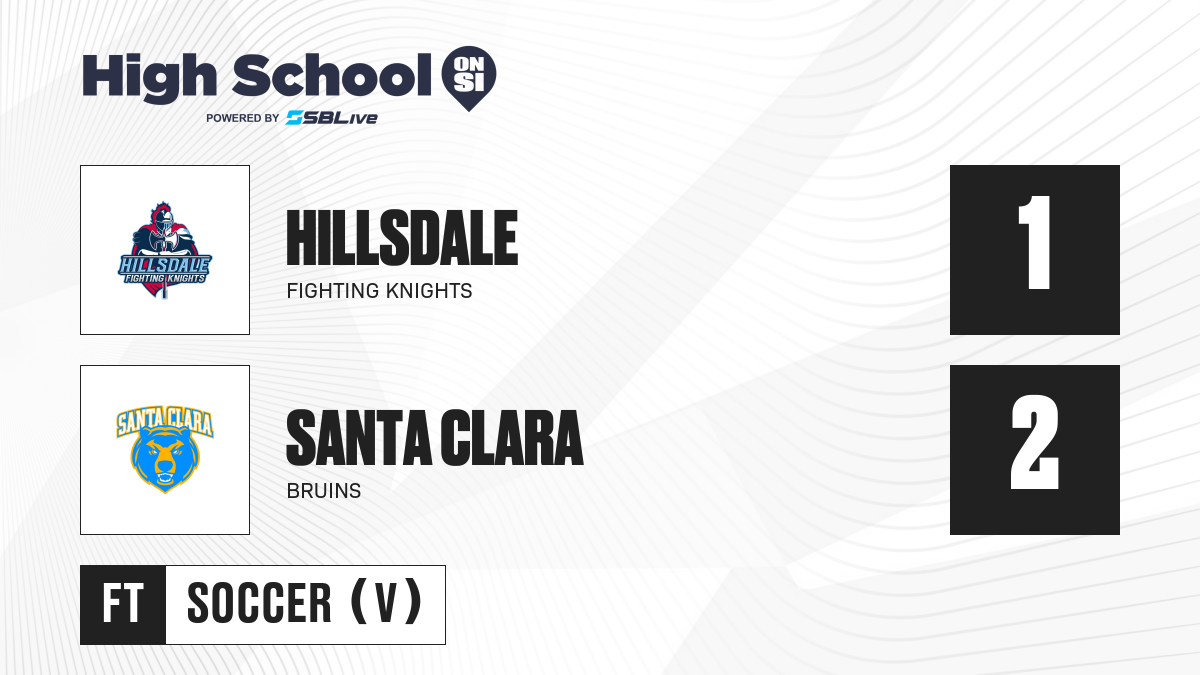 High School ON SI
POWERED BY SBLive

HILLSDALE FIGHTING KNIGHTS

HILLSDALE
FIGHTING KNIGHTS

1

SANTA CLARA

SANTA CLARA
BRUINS

2

FT SOCCER (V)